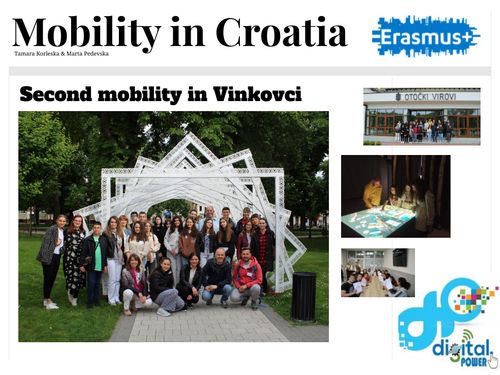 Mobility in Croatia

Tamara Korleska & Marta Pedevska

Erasmus+

Second mobility in Vinkovci

OTOČKI VIROVI

digital POWER